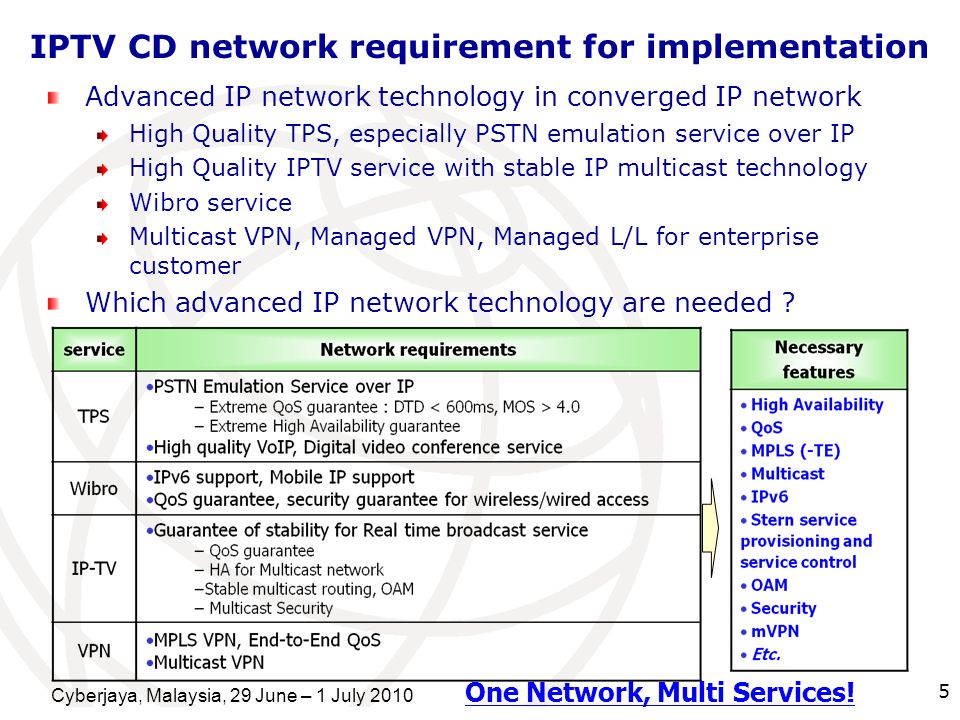 IPTV CD network requirement for implementation

Advanced IP network technology in converged IP network

High Quality TPS, especially PSTN emulation service over IP

High Quality IPTV service with stable IP multicast technology

Wibro service

Multicast VPN, Managed VPN, Managed L/L for enterprise customer

Which advanced IP network technology are needed ?

| service | Network requirements |
|---|---|
| TPS | •PSTN Emulation Service over IP – Extreme QoS guarantee : DTD < 600ms, MOS > 4.0 – Extreme High Availability guarantee •High quality VoIP, Digital video conference service |
| Wibro | •IPv6 support, Mobile IP support •QoS guarantee, security guarantee for wireless/wired access |
| IP-TV | •Guarantee of stability for Real time broadcast service – QoS guarantee – HA for Multicast network –Stable multicast routing, OAM – Multicast Security |
| VPN | •MPLS VPN, End-to-End QoS •Multicast VPN |

| Necessary features |
|---|
| • High Availability • QoS • MPLS (-TE) • Multicast • IPv6 • Stern service provisioning and service control • OAM • Security • mVPN • Etc. |

Cyberjaya, Malaysia, 29 June – 1 July 2010

One Network, Multi Services!

5